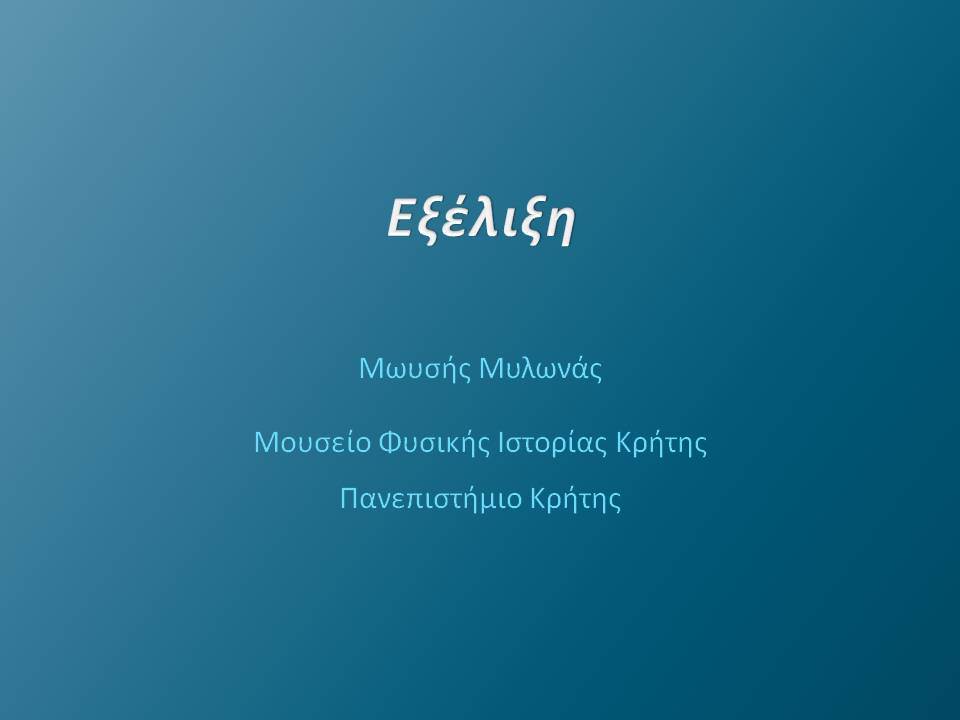 Εξέλιξη

Μωυσής Μυλωνάς

Μουσείο Φυσικής Ιστορίας Κρήτης

Πανεπιστήμιο Κρήτης